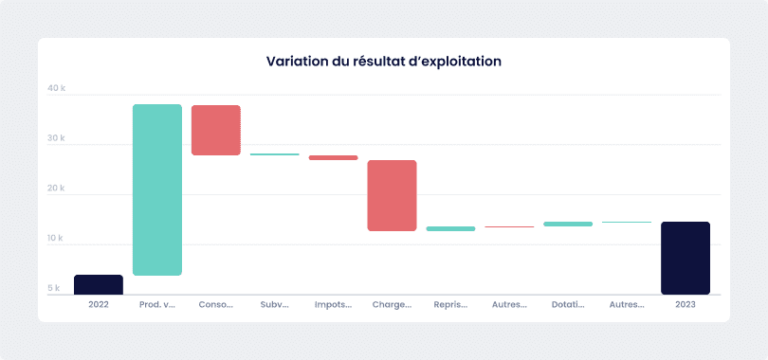 Variation du résultat d'exploitation

40 k
30 k
20 k
10 k
5 k

2022
Prod. v...
Conso...
Subv...
Impots...
Charge...
Repris...
Autres...
Dotati...
Autres...
2023